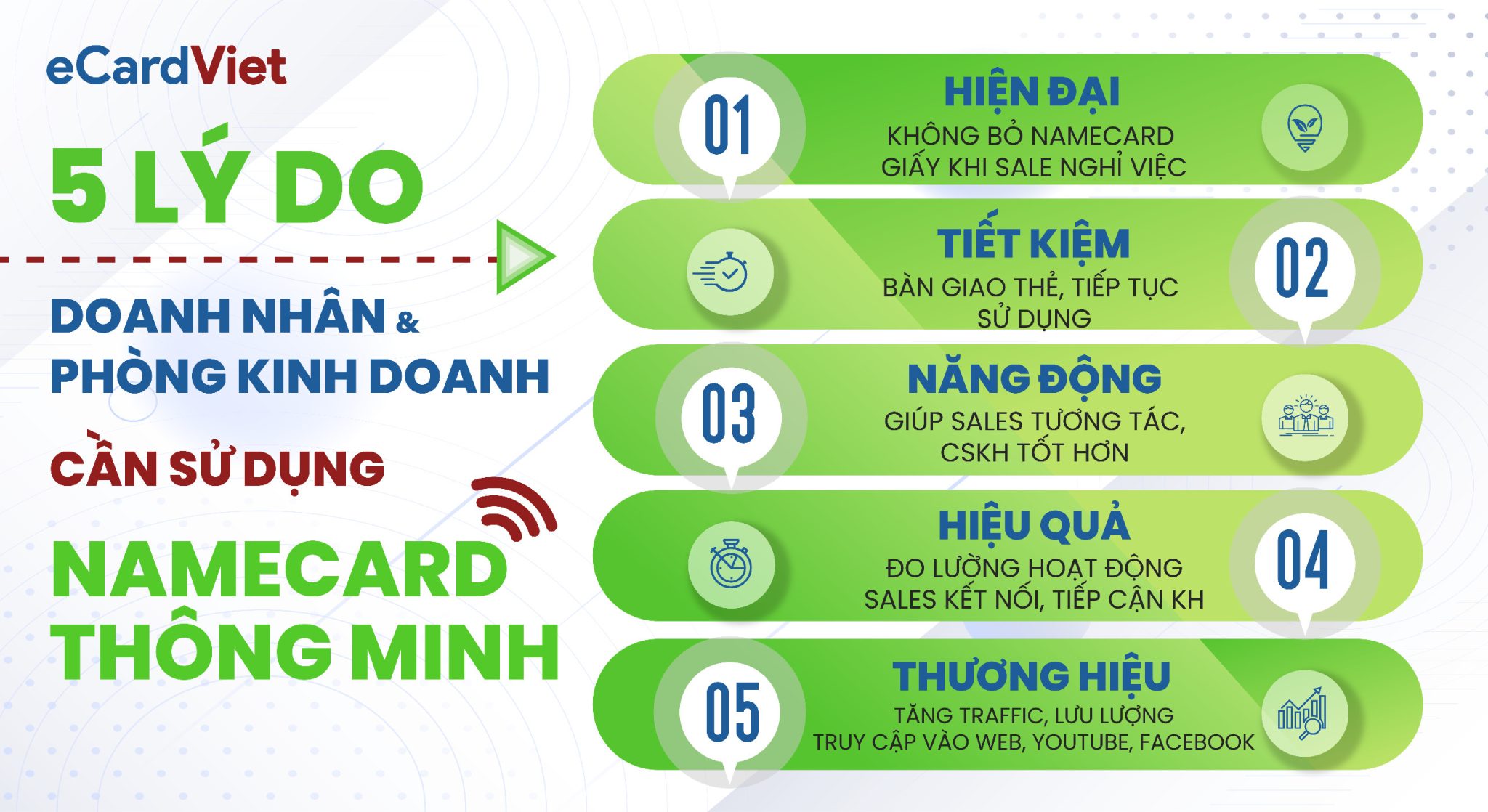 eCardViet

5 LÝ DO

DOANH NHÂN &
PHÒNG KINH DOANH

CẦN SỬ DỤNG

NAMECARD
THÔNG MINH

01
HIỆN ĐẠI
KHÔNG BỎ NAMECARD GIẤY KHI SALE NGHỈ VIỆC

02
TIẾT KIỆM
BÀN GIAO THẺ, TIẾP TỤC SỬ DỤNG

03
NĂNG ĐỘNG
GIÚP SALES TƯƠNG TÁC, CSKH TỐT HƠN

04
HIỆU QUẢ
ĐO LƯỜNG HOẠT ĐỘNG SALES KẾT NỐI, TIẾP CẬN KH

05
THƯƠNG HIỆU
TĂNG TRAFFIC, LƯU LƯỢNG TRUY CẬP VÀO WEB, YOUTUBE, FACEBOOK